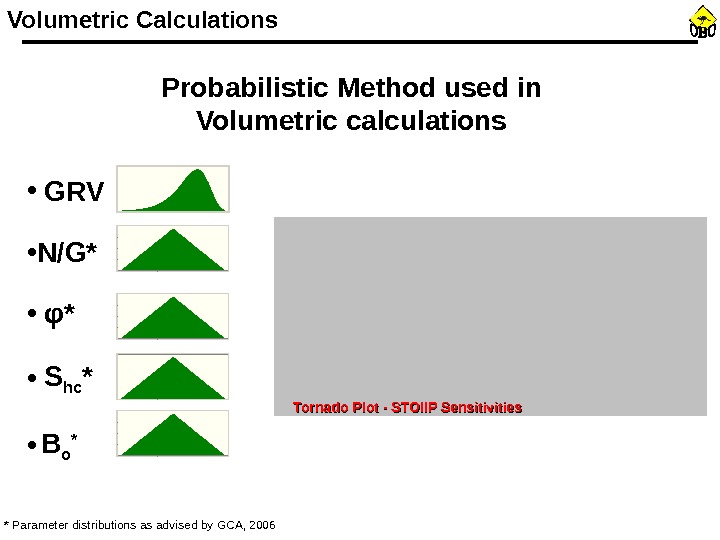 Volumetric Calculations

OBO

Probabilistic Method used in Volumetric calculations

• GRV

•N/G*

• φ*

• $S_{hc}$*

• $B_o$*

Tornado Plot - STOIIP Sensitivities

* Parameter distributions as advised by GCA, 2006